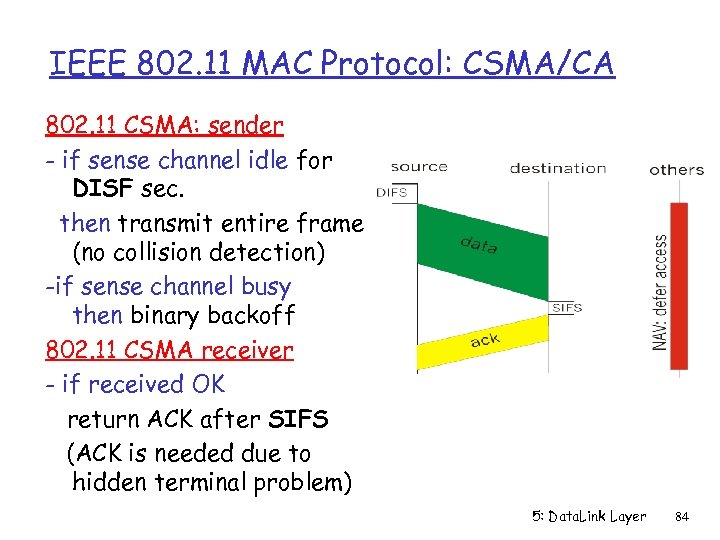 IEEE 802.11 MAC Protocol: CSMA/CA

802.11 CSMA: sender

- if sense channel idle for DISF sec.
then transmit entire frame (no collision detection)

-if sense channel busy then binary backoff

802.11 CSMA receiver

- if received OK
return ACK after SIFS
(ACK is needed due to hidden terminal problem)

source
destination
others
DIFS
data
SIFS
ack
NAV: defer access

5: DataLink Layer 84